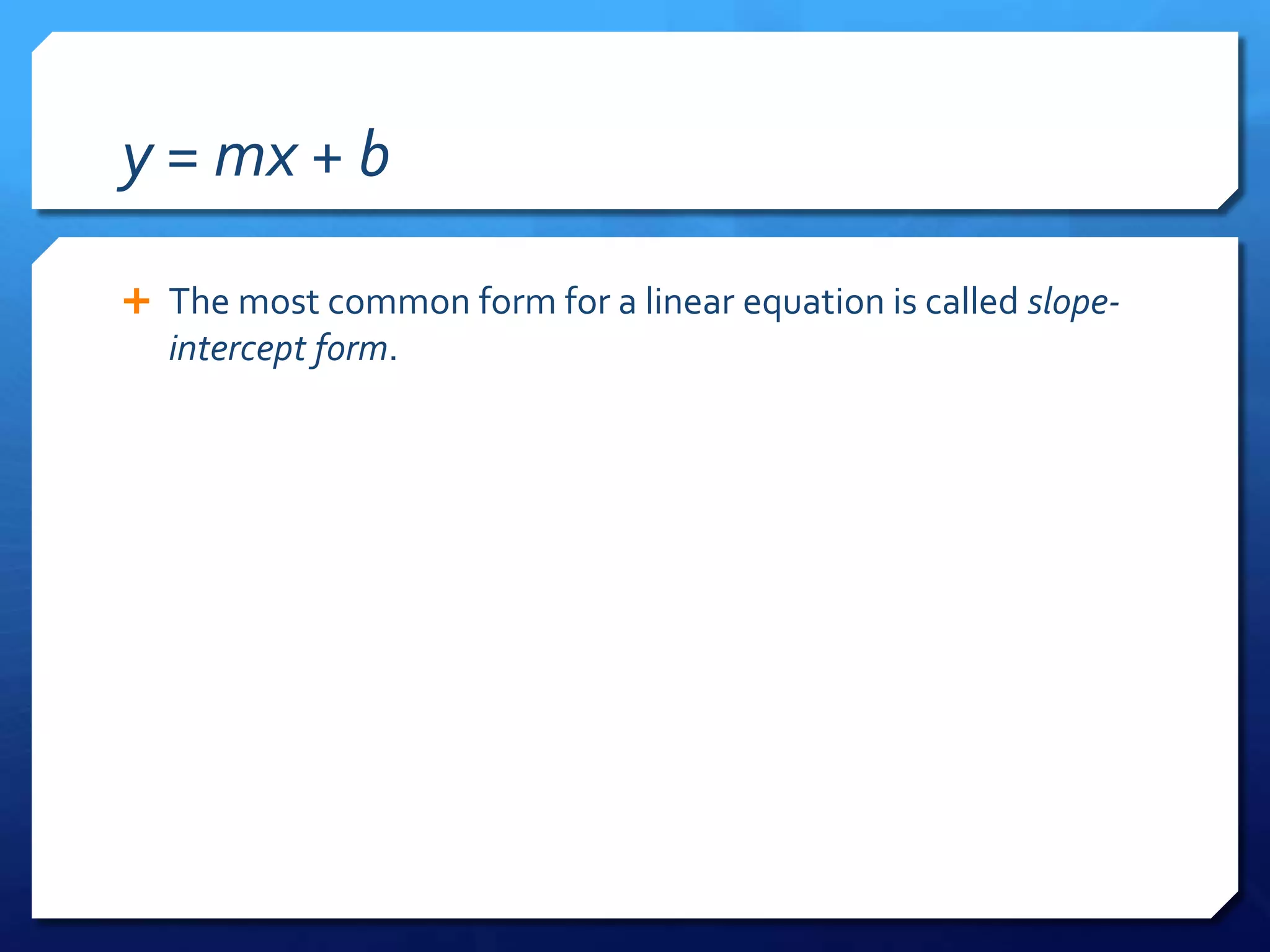 $y = mx + b$

+ The most common form for a linear equation is called slope-intercept form.